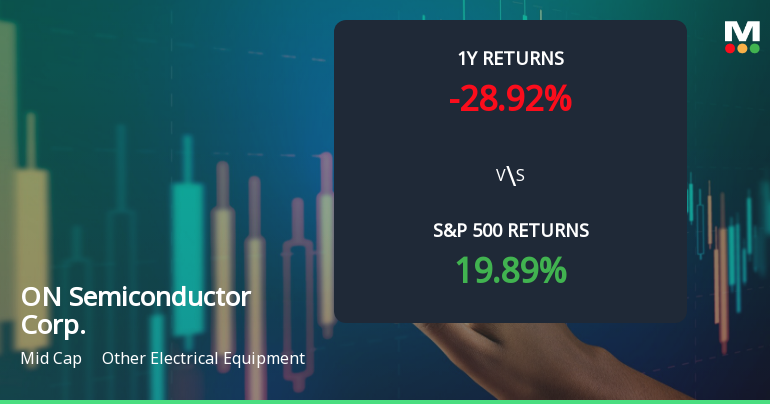 M

1Y RETURNS
-28.92%

V\S

S&P 500 RETURNS
19.89%

ON Semiconductor Corp.

Mid Cap Other Electrical Equipment